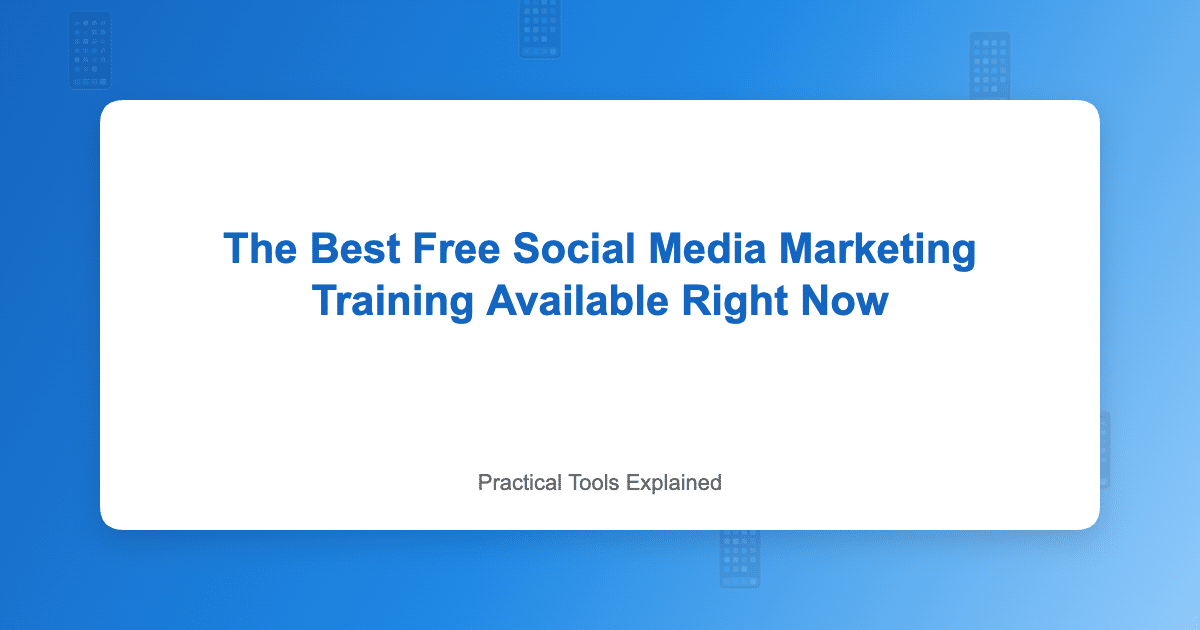 The Best Free Social Media Marketing Training Available Right Now

Practical Tools Explained